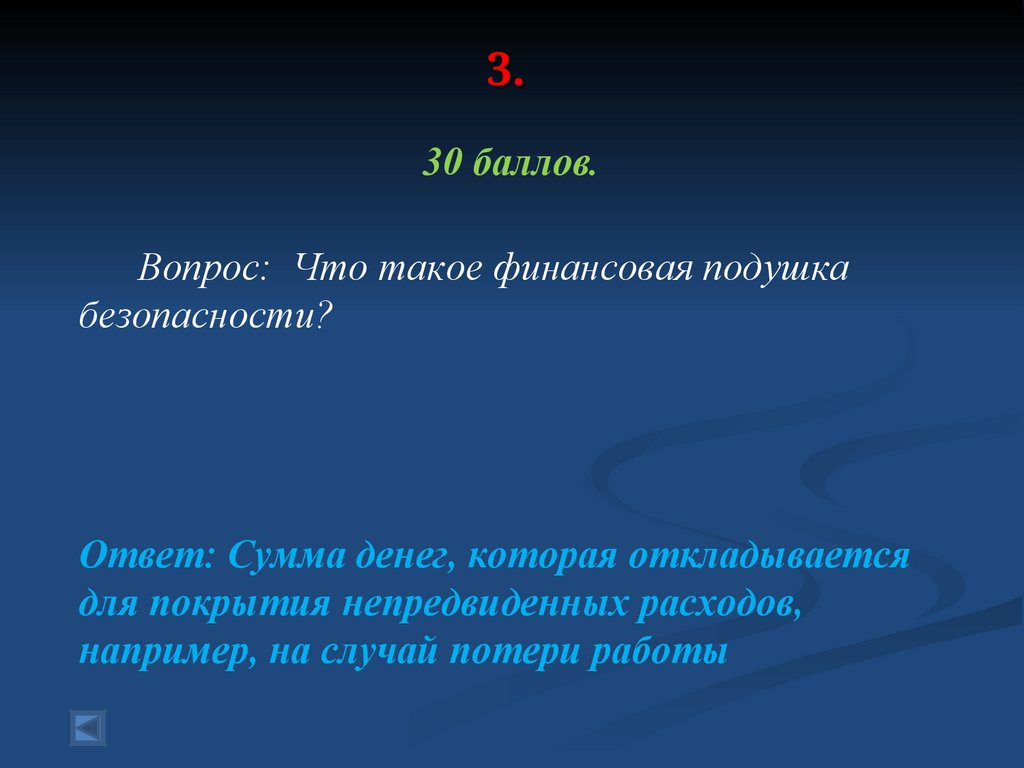 3.

30 баллов.

Вопрос: Что такое финансовая подушка безопасности?

Ответ: Сумма денег, которая откладывается для покрытия непредвиденных расходов, например, на случай потери работы